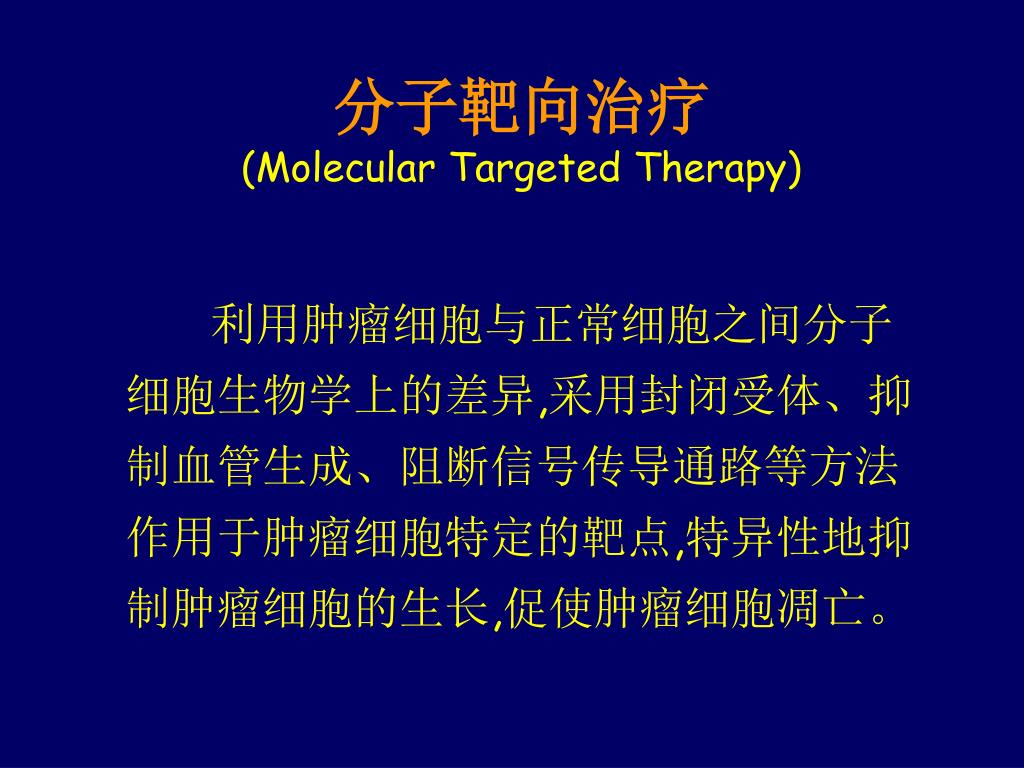 分子靶向治疗
(Molecular Targeted Therapy)

利用肿瘤细胞与正常细胞之间分子细胞生物学上的差异,采用封闭受体、抑制血管生成、阻断信号传导通路等方法作用于肿瘤细胞特定的靶点,特异性地抑制肿瘤细胞的生长,促使肿瘤细胞凋亡。